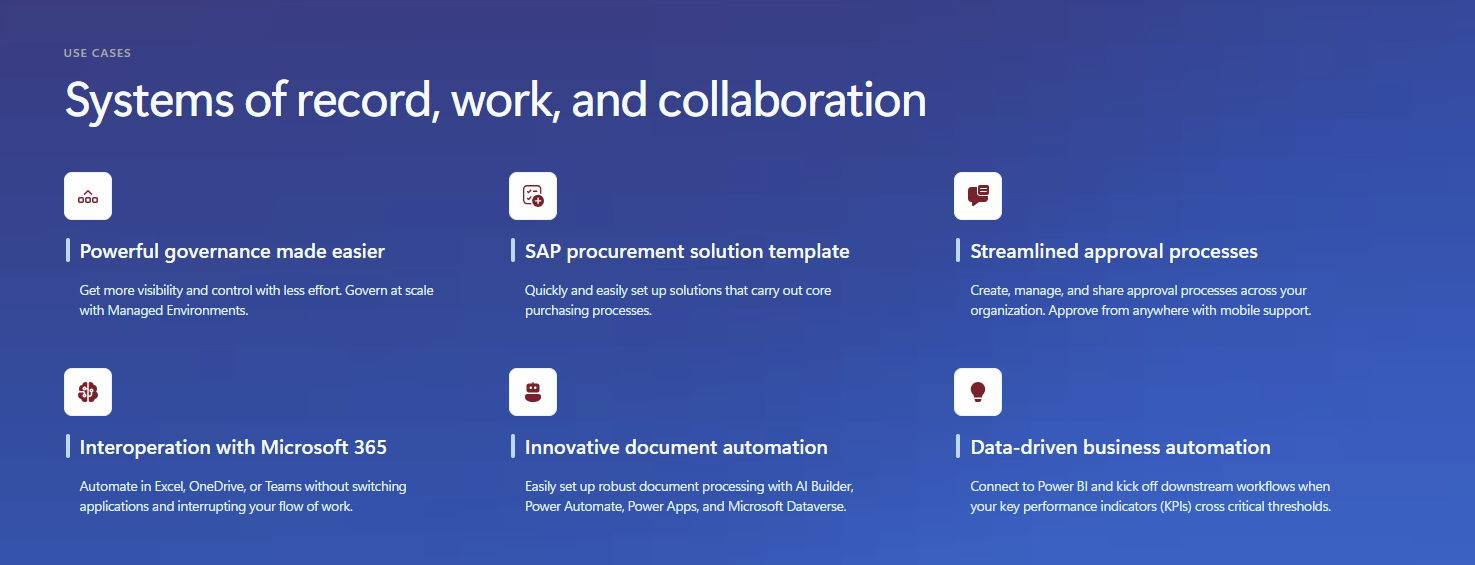 USE CASES

Systems of record, work, and collaboration

Powerful governance made easier

Get more visibility and control with less effort. Govern at scale with Managed Environments.

SAP procurement solution template

Quickly and easily set up solutions that carry out core purchasing processes.

Streamlined approval processes

Create, manage, and share approval processes across your organization. Approve from anywhere with mobile support.

Interoperation with Microsoft 365

Automate in Excel, OneDrive, or Teams without switching applications and interrupting your flow of work.

Innovative document automation

Easily set up robust document processing with AI Builder, Power Automate, Power Apps, and Microsoft Dataverse.

Data-driven business automation

Connect to Power BI and kick off downstream workflows when your key performance indicators (KPIs) cross critical thresholds.